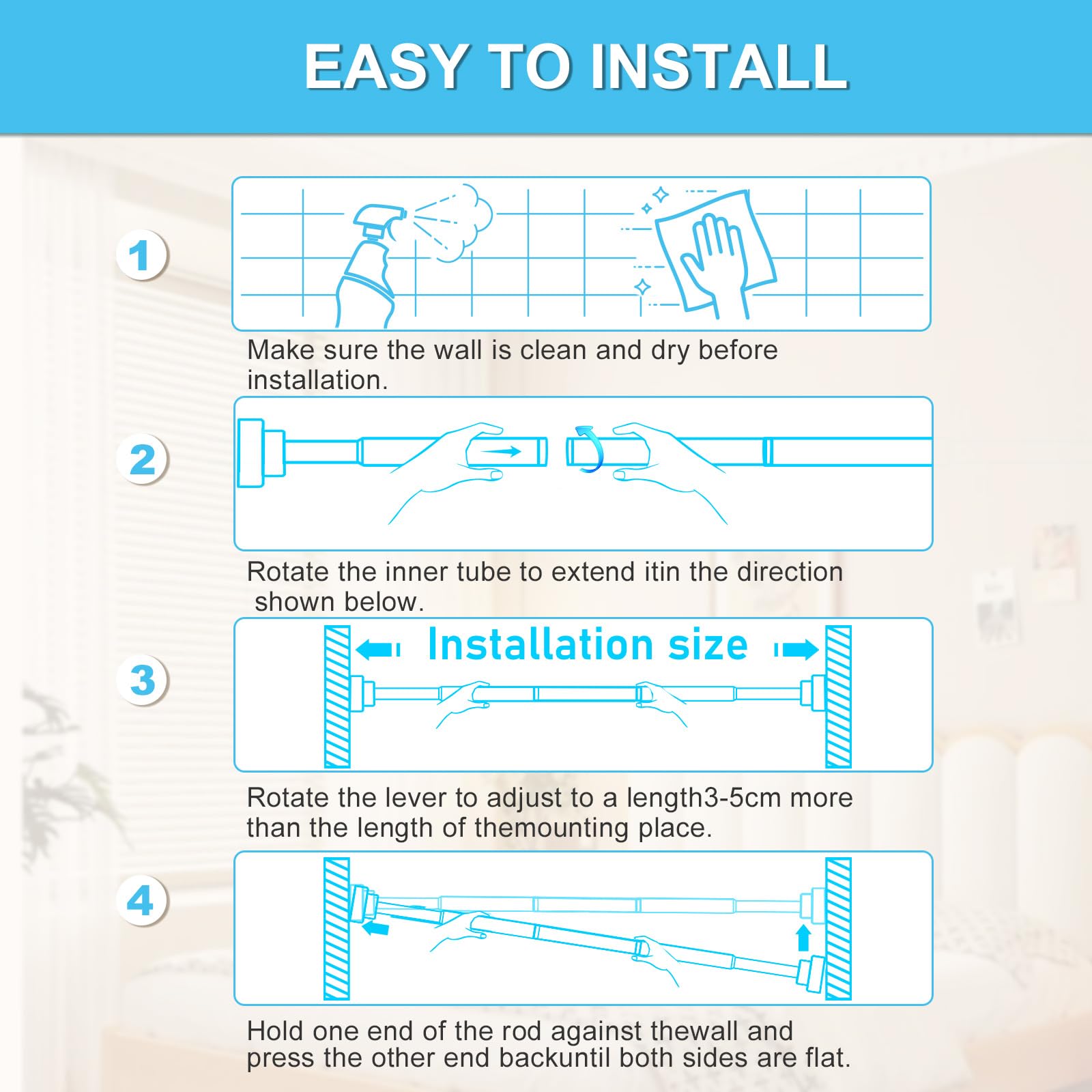 EASY TO INSTALL

1

Make sure the wall is clean and dry before installation.

2

Rotate the inner tube to extend itin the direction shown below.

3

Installation size

Rotate the lever to adjust to a length3-5cm more than the length of themounting place.

4

Hold one end of the rod against thewall and press the other end backuntil both sides are flat.